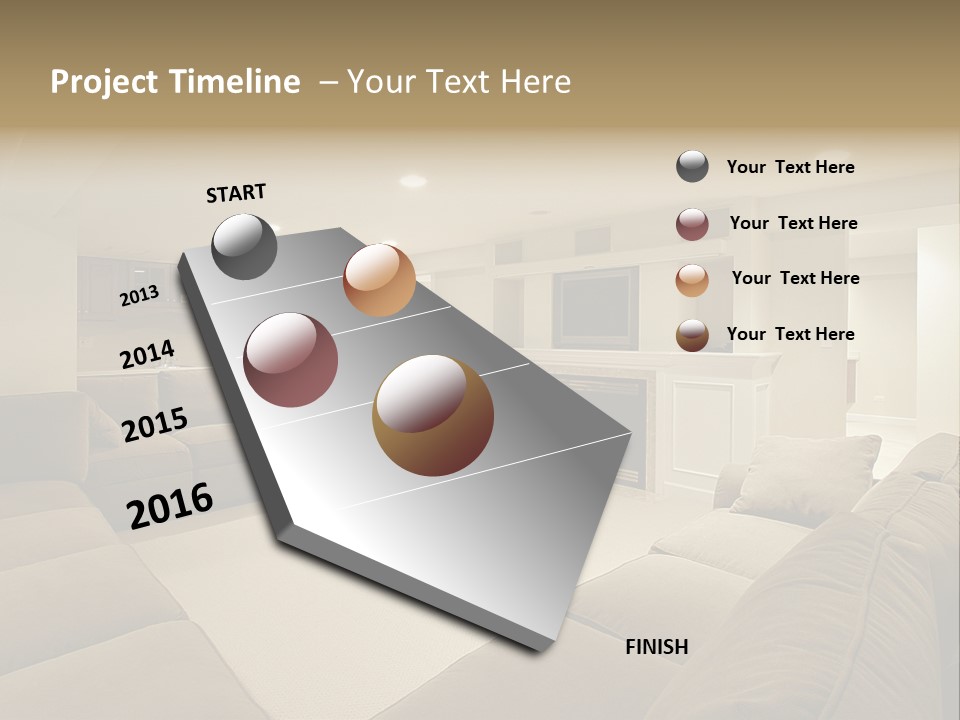 Project Timeline – Your Text Here

START

2013

2014

2015

2016

FINISH

Your Text Here

Your Text Here

Your Text Here

Your Text Here